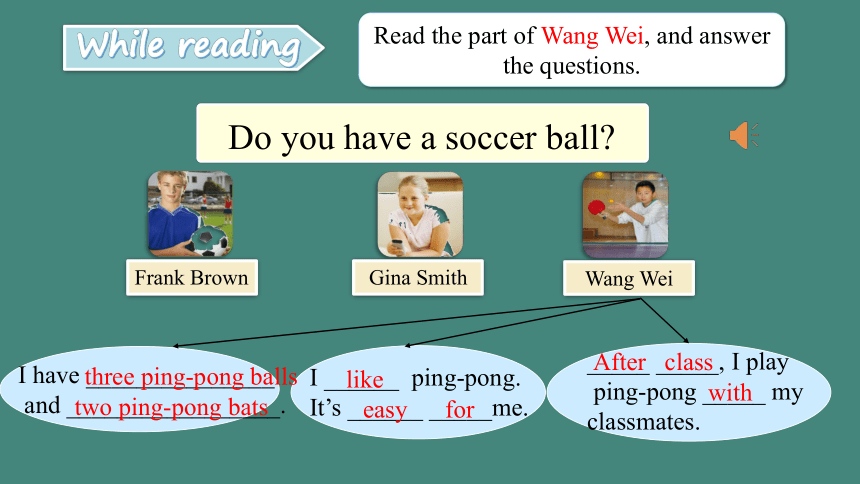 While reading

Read the part of Wang Wei, and answer the questions.

Do you have a soccer ball?

Frank Brown

Gina Smith

Wang Wei

I have three ping-pong balls and two ping-pong bats.

I like ping-pong. It's easy for me.

After class, I play ping-pong with my classmates.